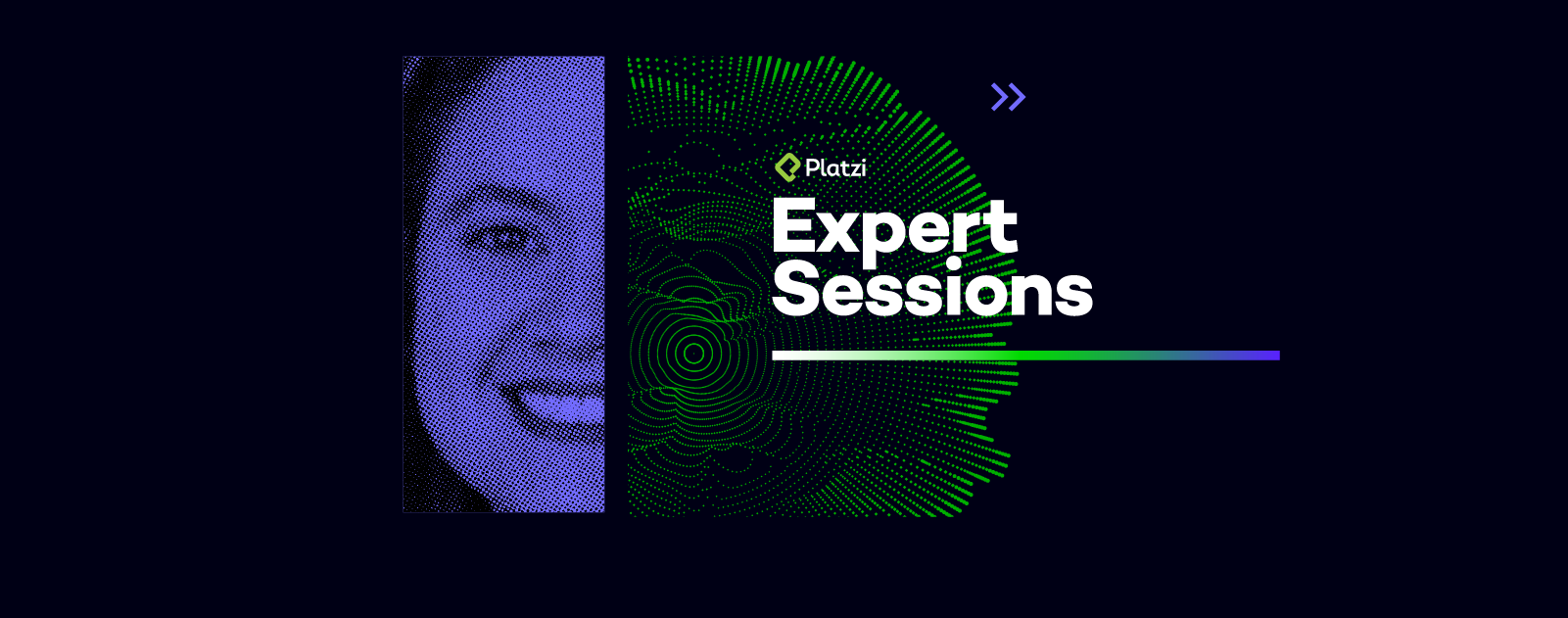 Platzi

Expert Sessions